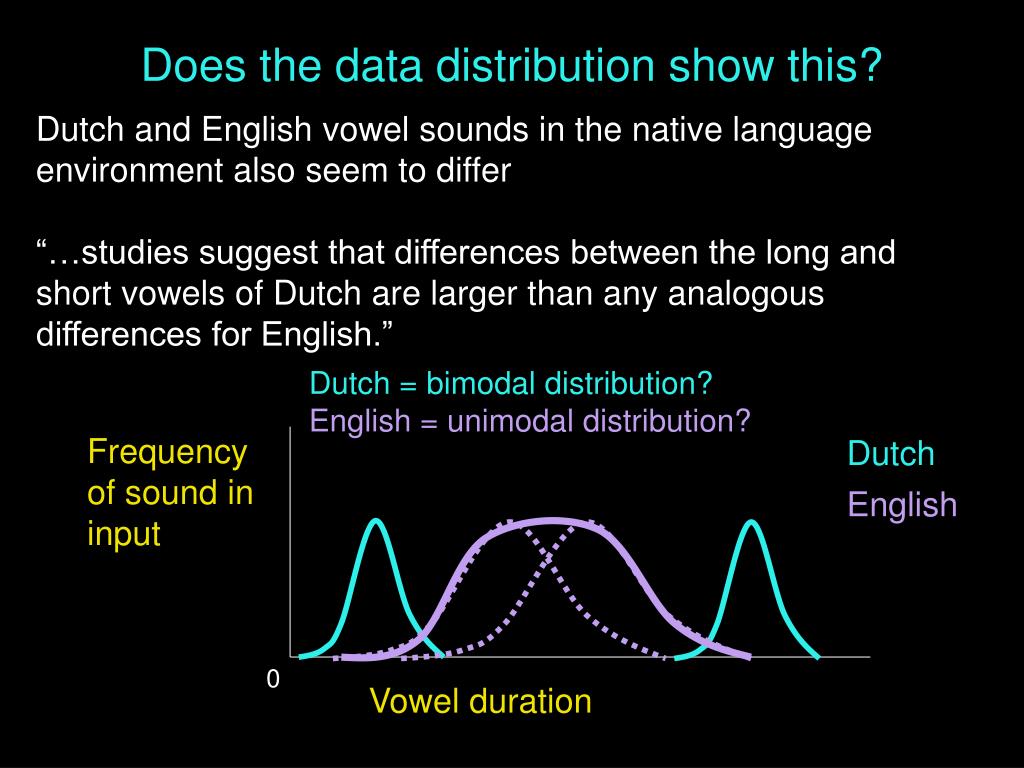 Does the data distribution show this?

Dutch and English vowel sounds in the native language environment also seem to differ

“…studies suggest that differences between the long and short vowels of Dutch are larger than any analogous differences for English.”

Dutch = bimodal distribution?
English = unimodal distribution?

Frequency of sound in input

Dutch
English

0

Vowel duration